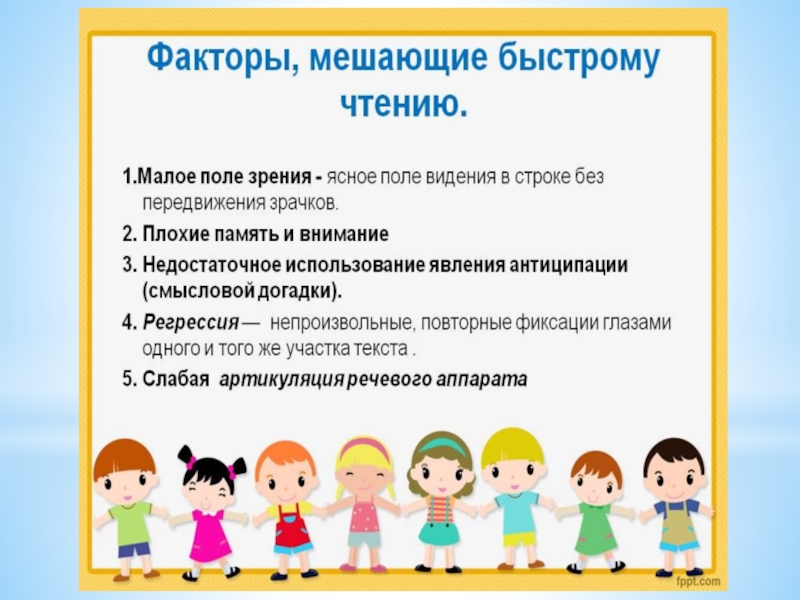 Факторы, мешающие быстрому чтению.

1.Малое поле зрения - ясное поле видения в строке без передвижения зрачков.

2. Плохие память и внимание

3. Недостаточное использование явления антиципации (смысловой догадки).

4. Регрессия — непроизвольные, повторные фиксации глазами одного и того же участка текста .

5. Слабая артикуляция речевого аппарата

fppt.com